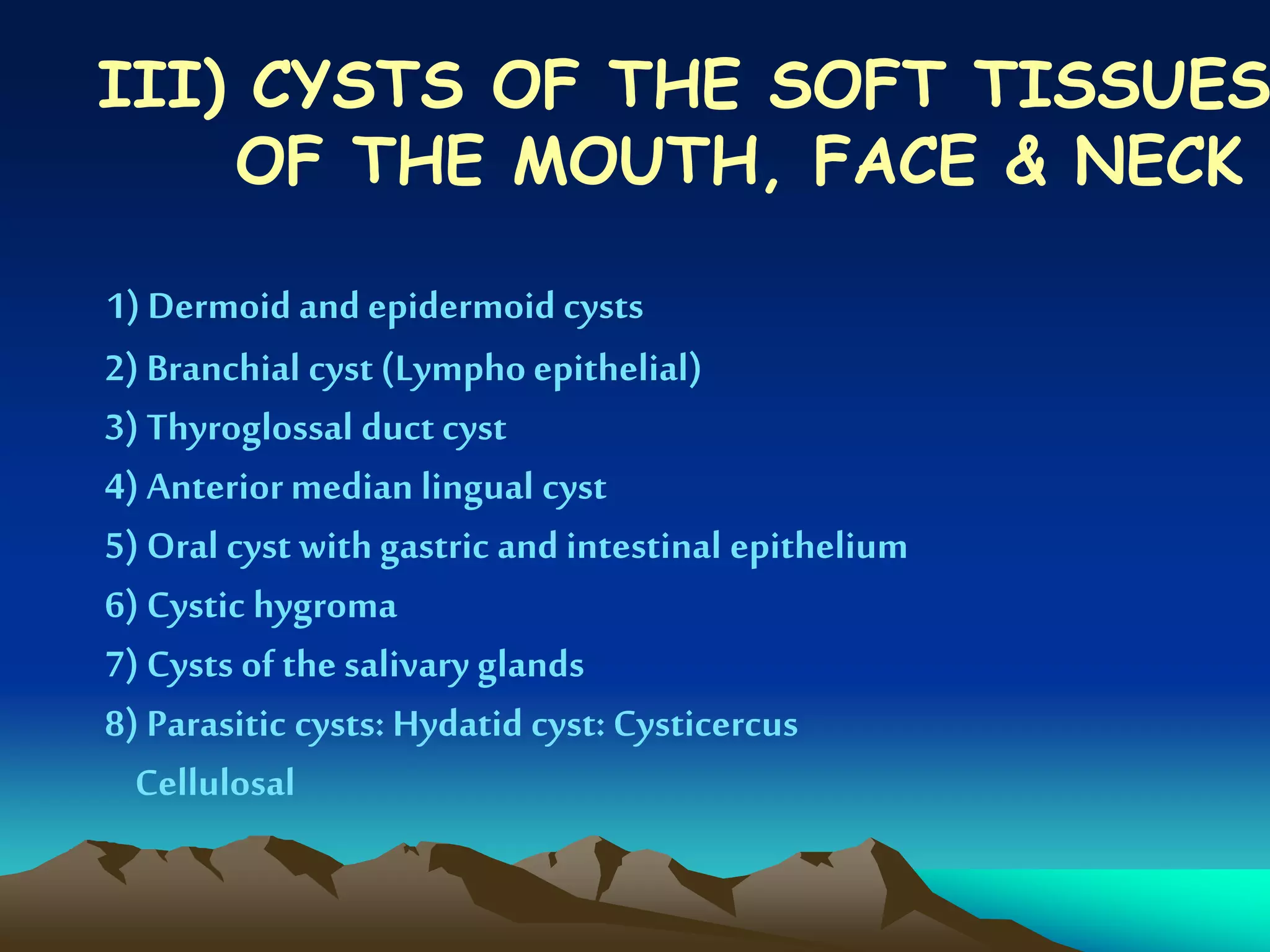 III) CYSTS OF THE SOFT TISSUES OF THE MOUTH, FACE & NECK

1) Dermoid and epidermoid cysts
2) Branchial cyst (Lympho epithelial)
3) Thyroglossal duct cyst
4) Anterior median lingual cyst
5) Oral cyst with gastric and intestinal epithelium
6) Cystic hygroma
7) Cysts of the salivary glands
8) Parasitic cysts: Hydatid cyst: Cysticercus Cellulosal